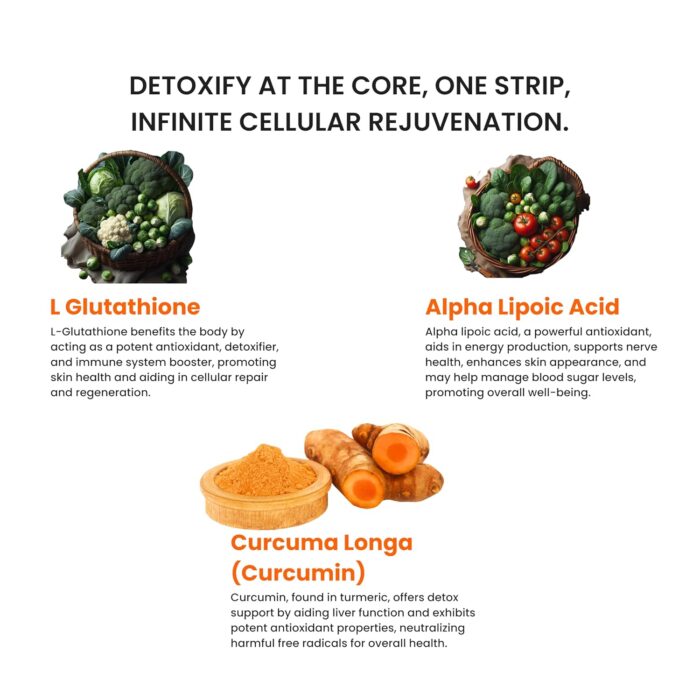 DETOXIFY AT THE CORE, ONE STRIP, INFINITE CELLULAR REJUVENATION.

L Glutathione

L-Glutathione benefits the body by acting as a potent antioxidant, detoxifier, and immune system booster, promoting skin health and aiding in cellular repair and regeneration.

Alpha Lipoic Acid

Alpha lipoic acid, a powerful antioxidant, aids in energy production, supports nerve health, enhances skin appearance, and may help manage blood sugar levels, promoting overall well-being.

Curcuma Longa (Curcumin)

Curcumin, found in turmeric, offers detox support by aiding liver function and exhibits potent antioxidant properties, neutralizing harmful free radicals for overall health.